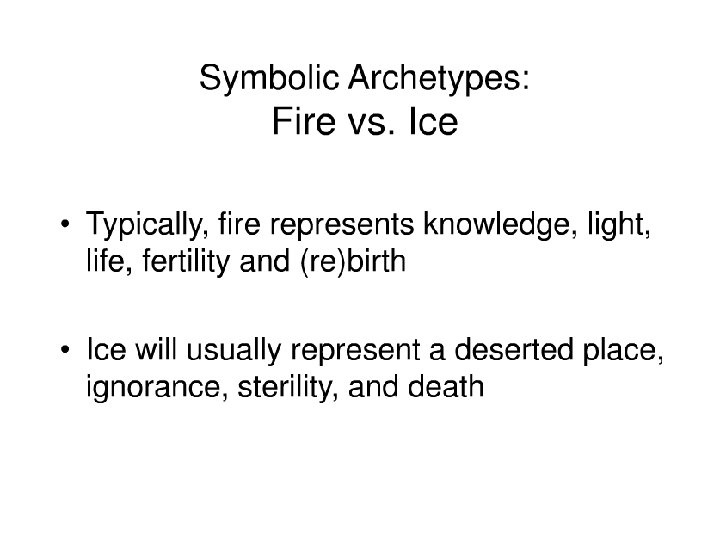 Symbolic Archetypes:
Fire vs. Ice

• Typically, fire represents knowledge, light, life, fertility and (re)birth

• Ice will usually represent a deserted place, ignorance, sterility, and death